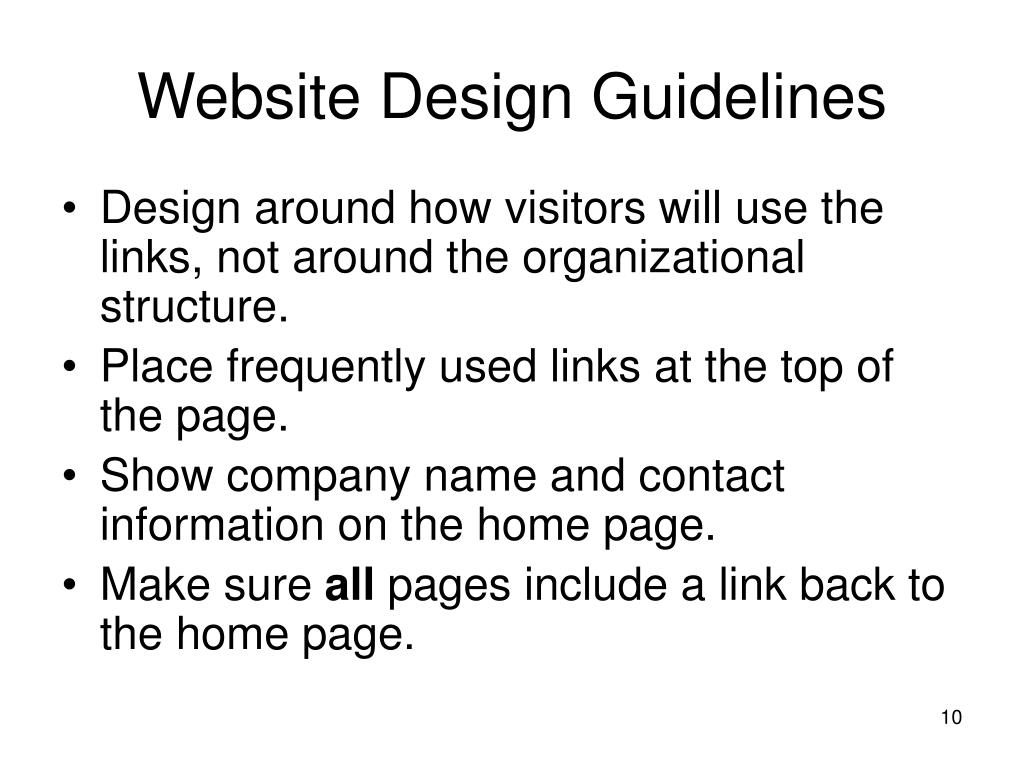 Website Design Guidelines

• Design around how visitors will use the links, not around the organizational structure.
• Place frequently used links at the top of the page.
• Show company name and contact information on the home page.
• Make sure **all** pages include a link back to the home page.

10